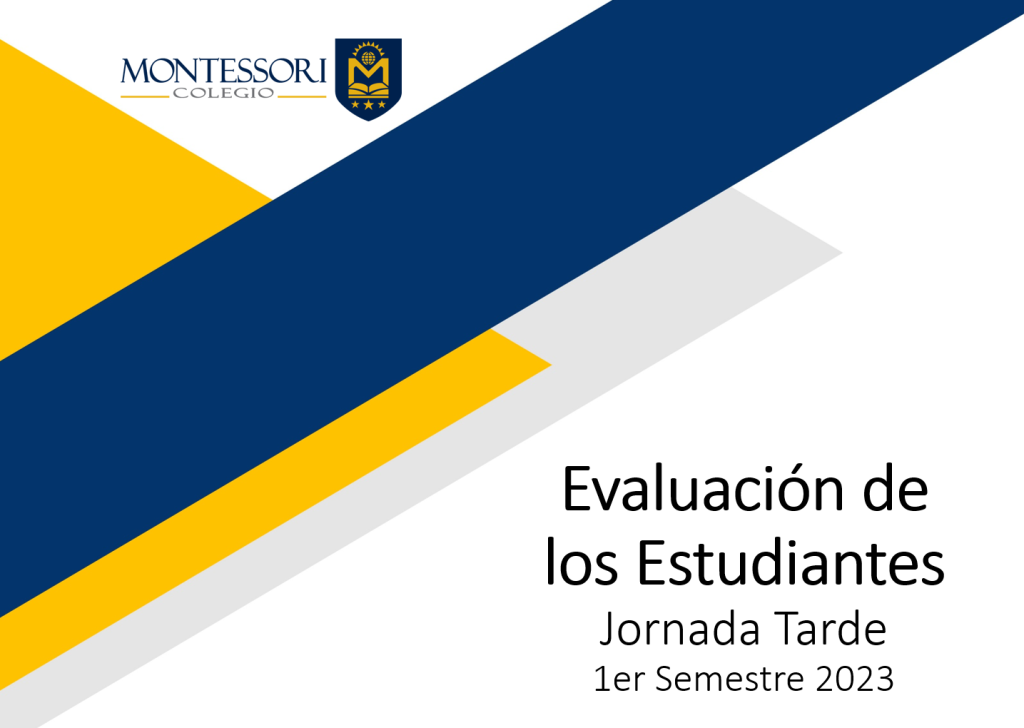 MONTESSORI
COLEGIO

Evaluación de los Estudiantes
Jornada Tarde
1er Semestre 2023